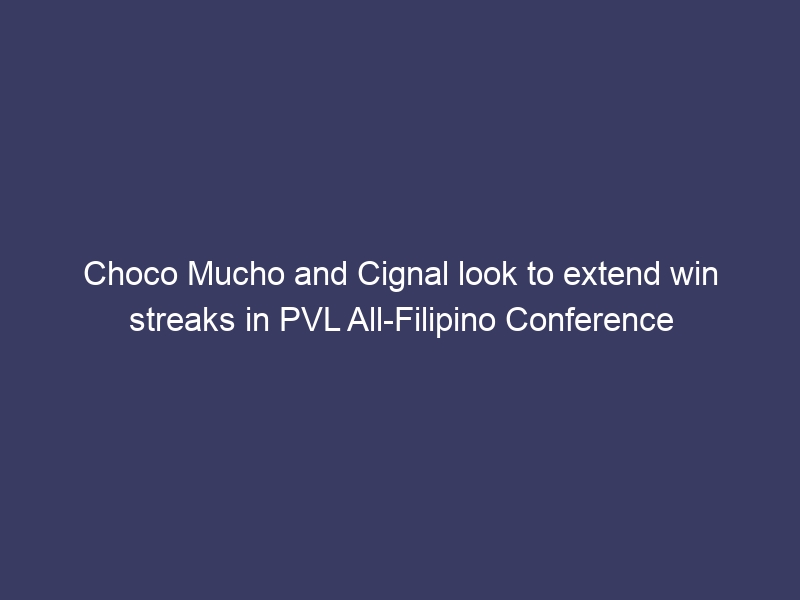 Choco Mucho and Cignal look to extend win streaks in PVL All-Filipino Conference